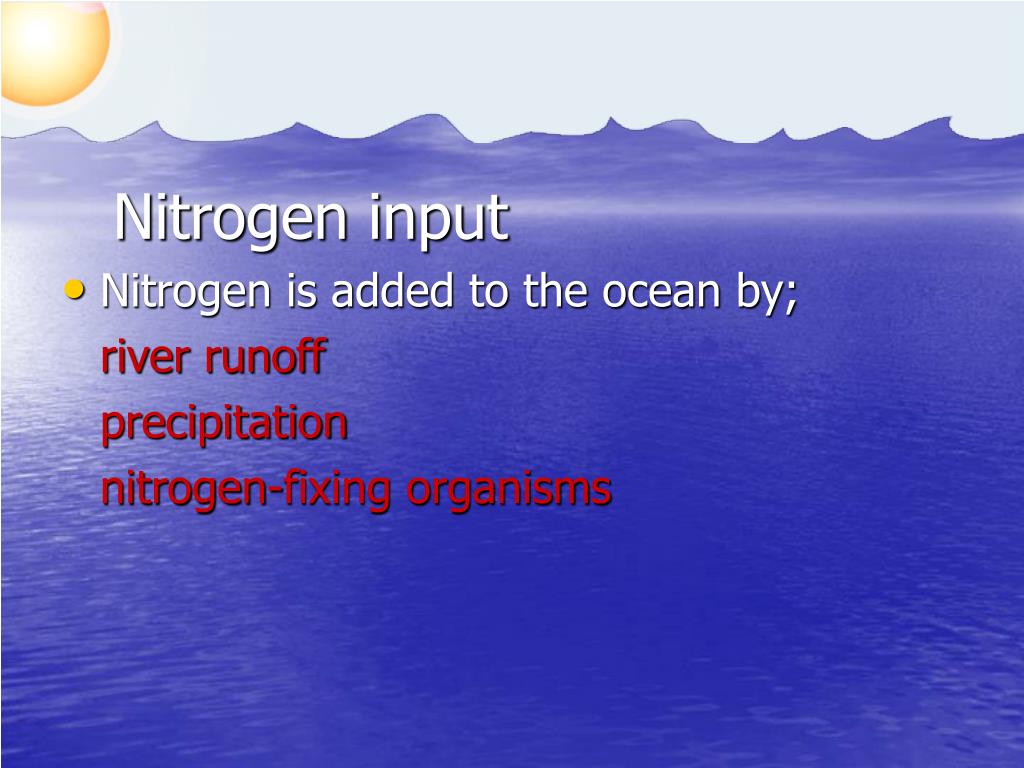 Nitrogen input

• Nitrogen is added to the ocean by;

river runoff

precipitation

nitrogen-fixing organisms